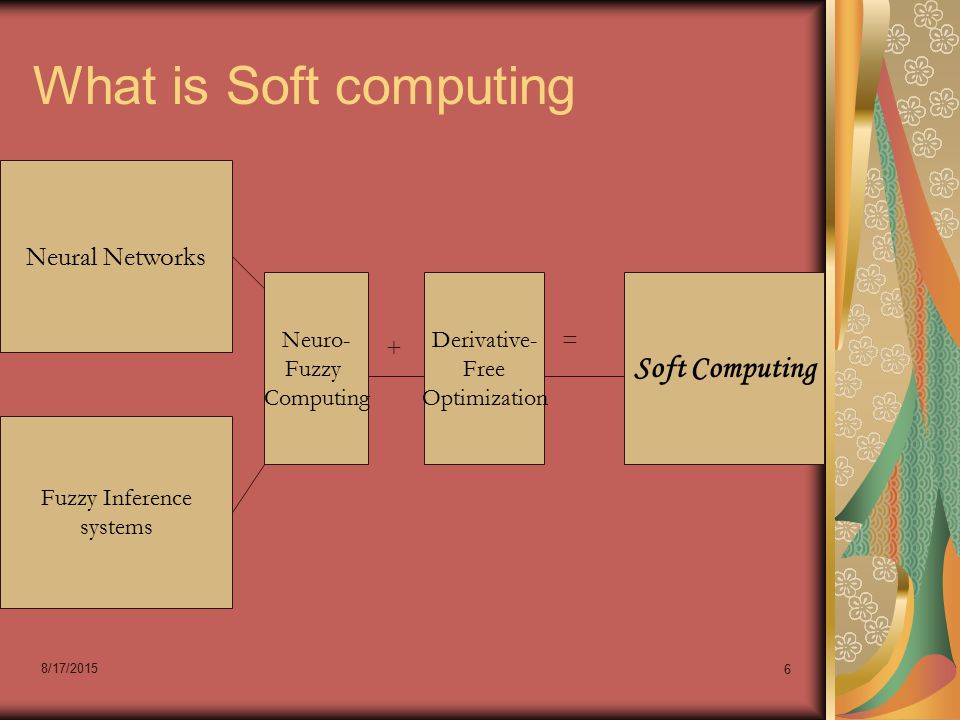 What is Soft computing

Neural Networks

Fuzzy Inference systems

Neuro-Fuzzy Computing

+

Derivative-Free Optimization

=

Soft Computing

8/17/2015

6